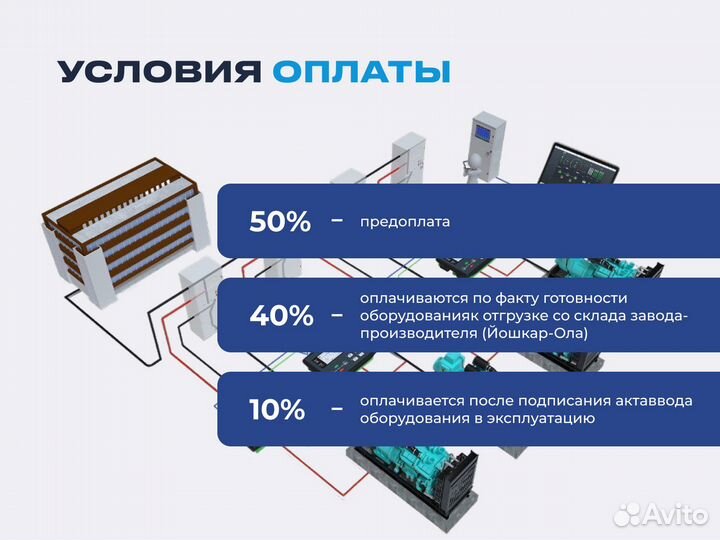 УСЛОВИЯ ОПЛАТЫ

50% – предоплата

40% – оплачиваются по факту готовности оборудованияк отгрузке со склада завода-производителя (Йошкар-Ола)

10% – оплачивается после подписания актаввода оборудования в эксплуатацию

Avito